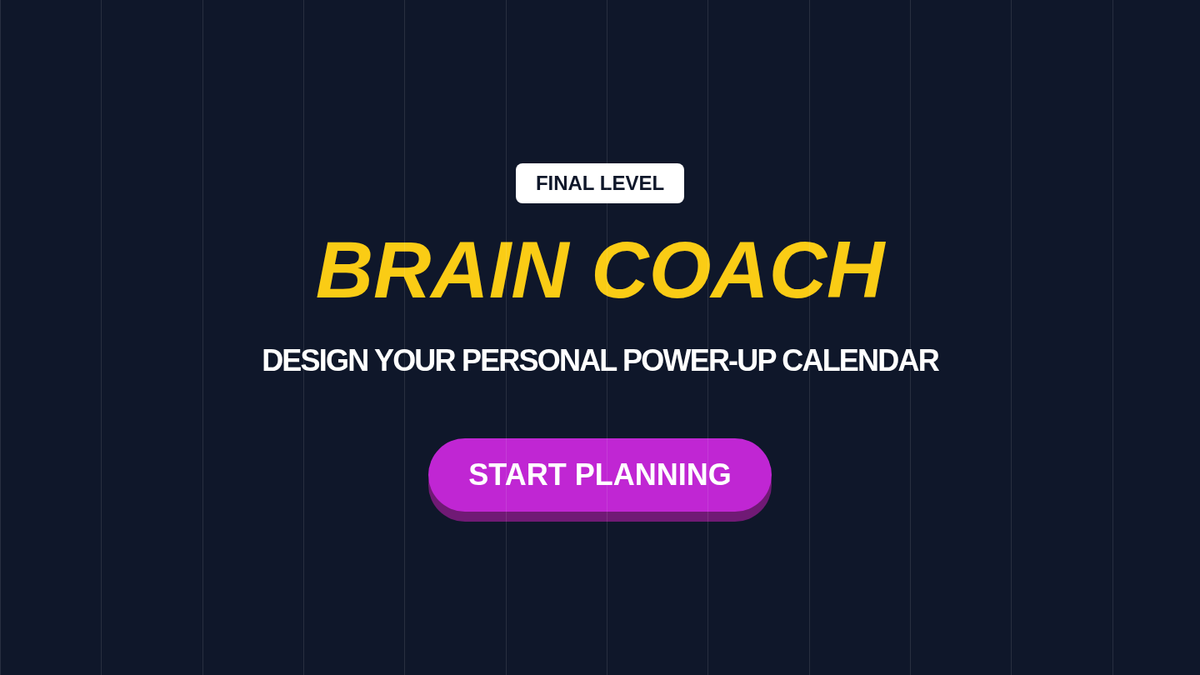 FINAL LEVEL

BRAIN COACH

DESIGN YOUR PERSONAL POWER-UP CALENDAR

START PLANNING